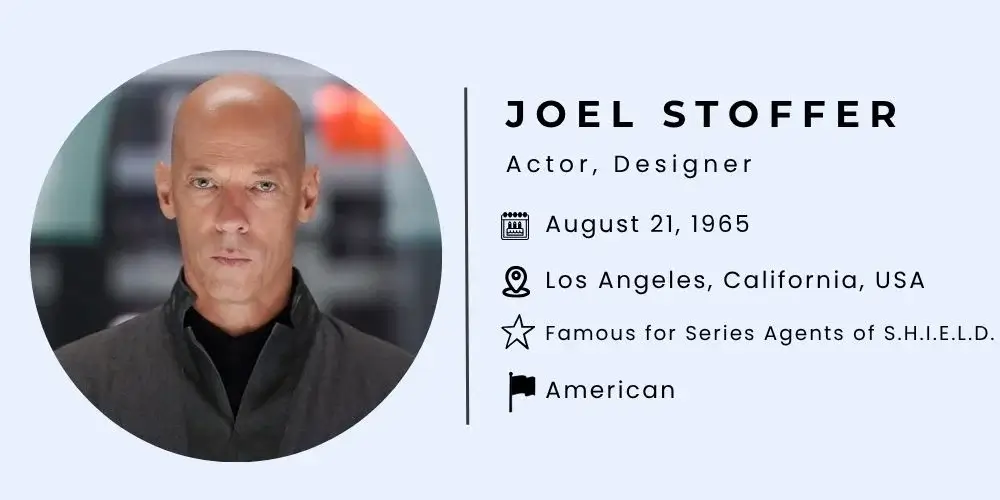 JOEL STOFFER
Actor, Designer

August 21, 1965

Los Angeles, California, USA

Famous for Series Agents of S.H.I.E.L.D.

American